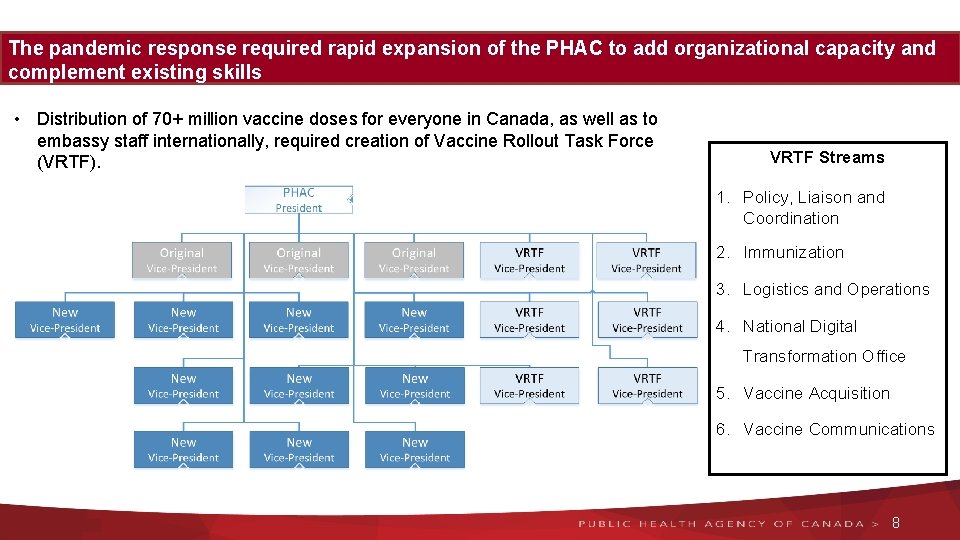 The pandemic response required rapid expansion of the PHAC to add organizational capacity and complement existing skills

• Distribution of 70+ million vaccine doses for everyone in Canada, as well as to embassy staff internationally, required creation of Vaccine Rollout Task Force (VRTF).

PHAC
President

Original
Vice-President

Original
Vice-President

Original
Vice-President

VRTF
Vice-President

VRTF
Vice-President

New
Vice-President

New
Vice-President

New
Vice-President

New
Vice-President

VRTF
Vice-President

VRTF
Vice-President

New
Vice-President

New
Vice-President

New
Vice-President

VRTF
Vice-President

VRTF
Vice-President

New
Vice-President

New
Vice-President

New
Vice-President

VRTF Streams

1. Policy, Liaison and Coordination
2. Immunization
3. Logistics and Operations
4. National Digital Transformation Office
5. Vaccine Acquisition
6. Vaccine Communications

PUBLIC HEALTH AGENCY OF CANADA > 8